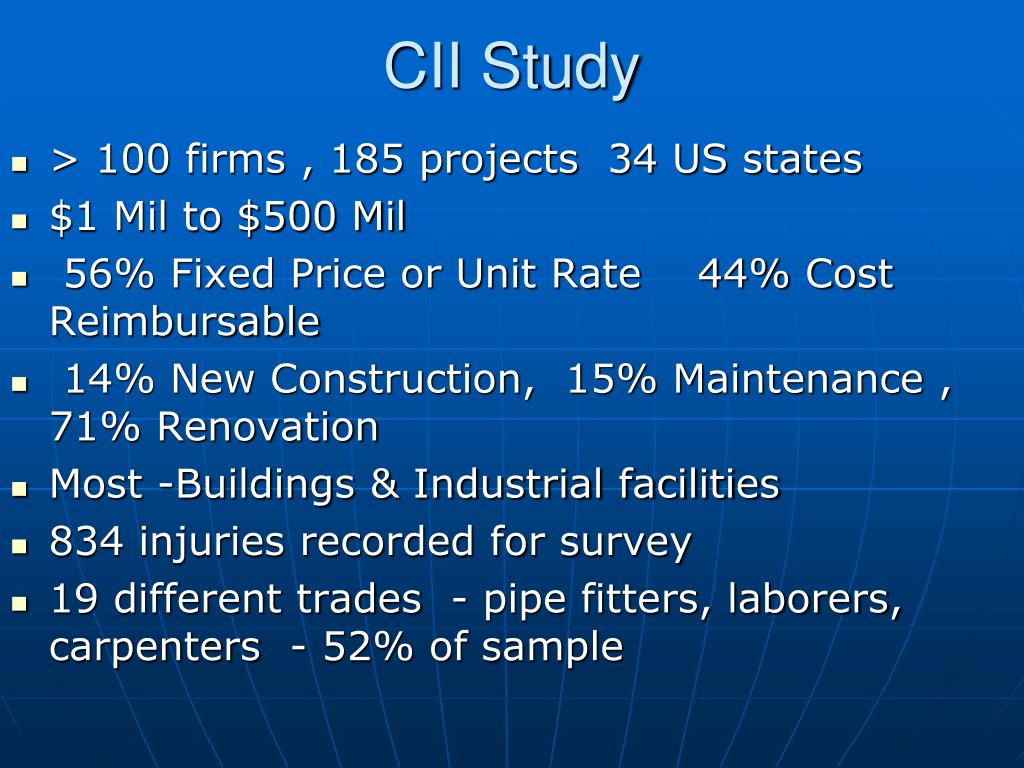 CII Study

- > 100 firms , 185 projects 34 US states
- \$1 Mil to \$500 Mil
- 56% Fixed Price or Unit Rate 44% Cost Reimbursable
- 14% New Construction, 15% Maintenance , 71% Renovation
- Most -Buildings & Industrial facilities
- 834 injuries recorded for survey
- 19 different trades - pipe fitters, laborers, carpenters - 52% of sample